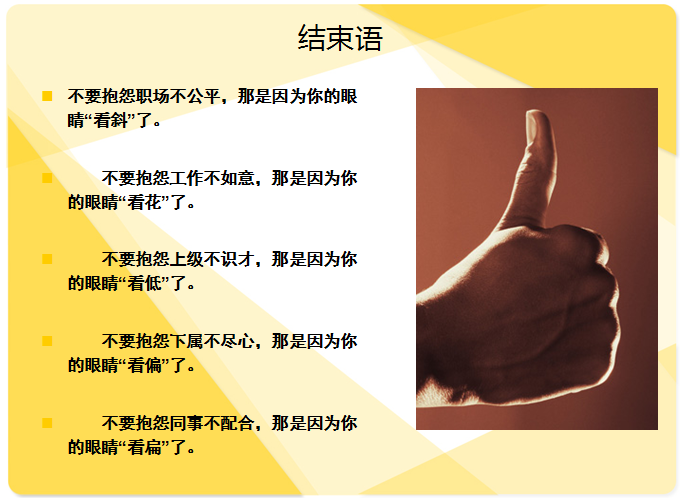 结束语

不要抱怨职场不公平，那是因为你的眼睛“看斜”了。

不要抱怨工作不如意，那是因为你的眼睛“看花”了。

不要抱怨上级不识才，那是因为你的眼睛“看低”了。

不要抱怨下属不尽心，那是因为你的眼睛“看偏”了。

不要抱怨同事不配合，那是因为你的眼睛“看扁”了。